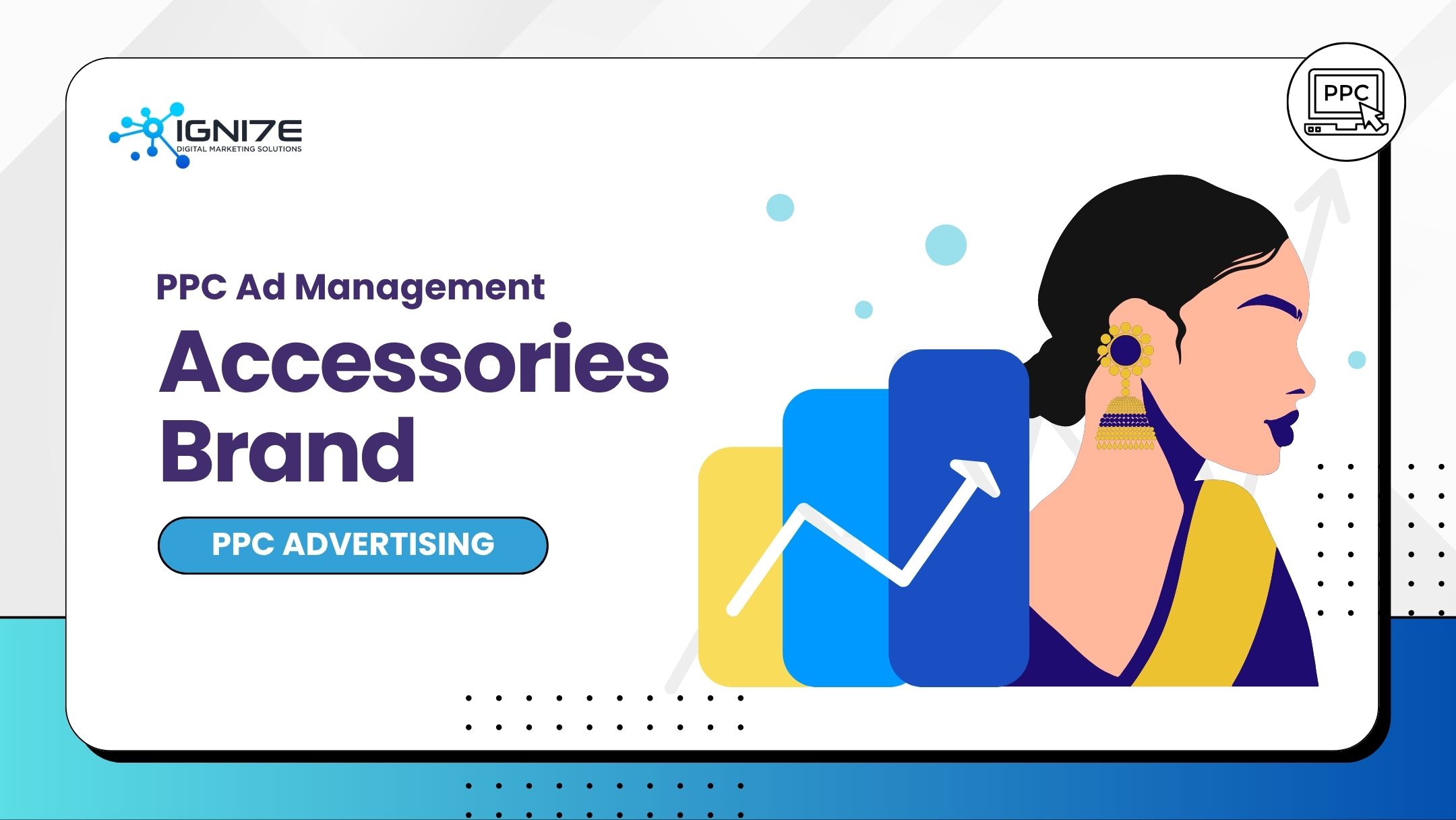 IGNI7E
DIGITAL MARKETING SOLUTIONS

PPC

PPC Ad Management
Accessories Brand

PPC ADVERTISING